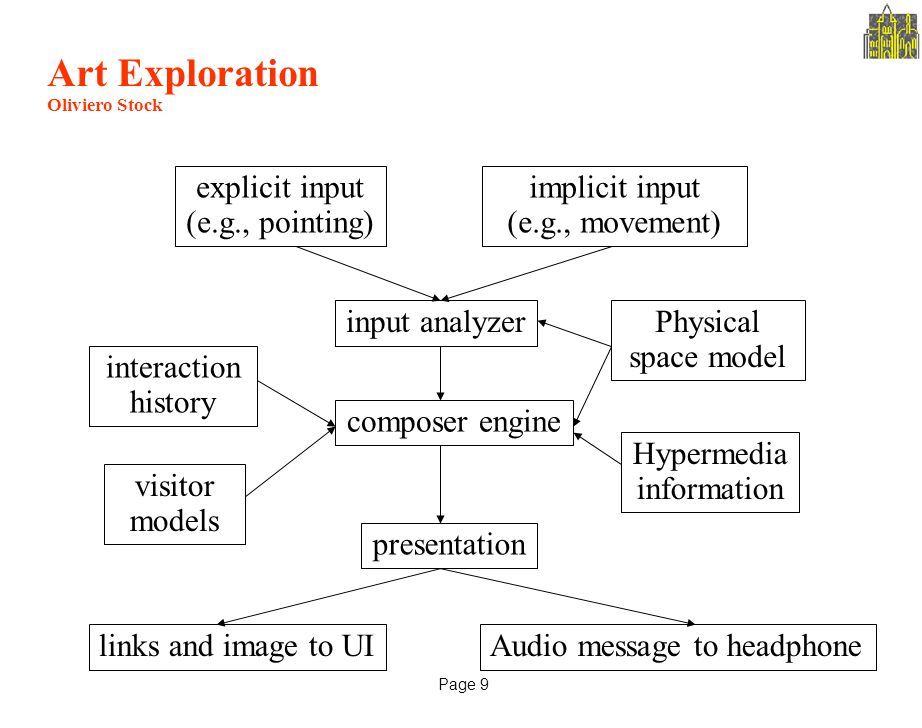 Art Exploration
Oliviero Stock

explicit input (e.g., pointing)

implicit input (e.g., movement)

input analyzer

Physical space model

interaction history

composer engine

Hypermedia information

visitor models

presentation

links and image to UI

Audio message to headphone

Page 9